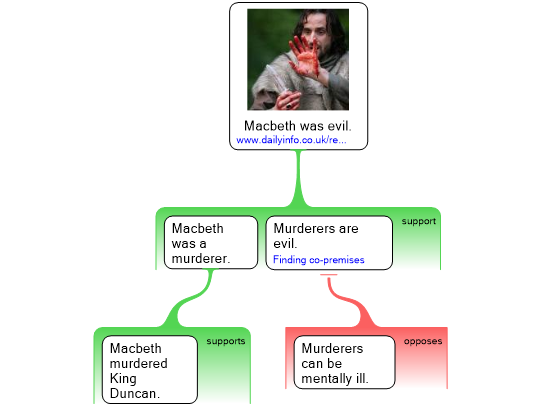 Macbeth was evil.
www.dailyinfo.co.uk/re...

support

Macbeth was a murderer.

Murderers are evil.
Finding co-premises

supports

Macbeth murdered King Duncan.

opposes

Murderers can be mentally ill.